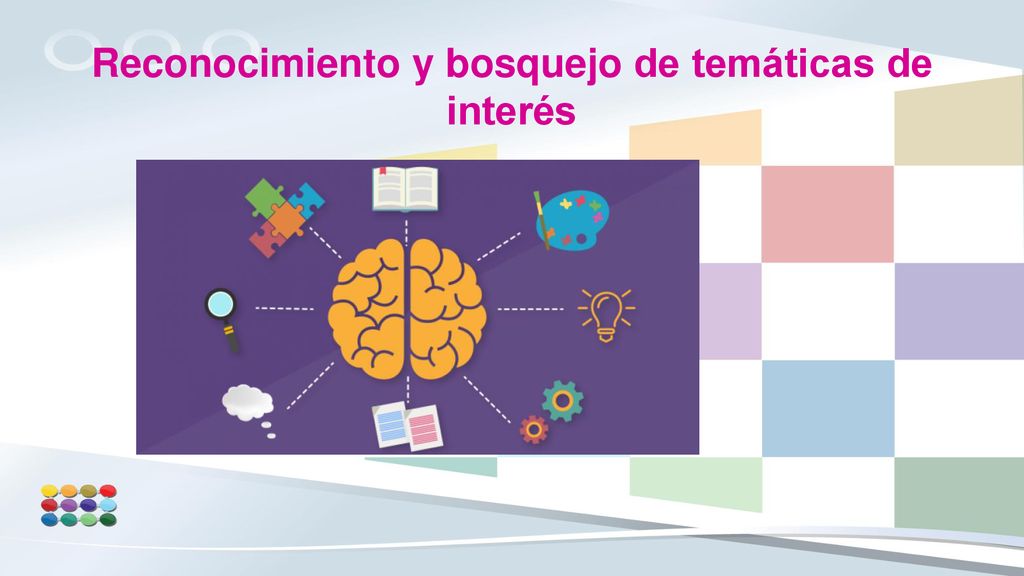 Reconocimiento y bosquejo de temáticas de interés